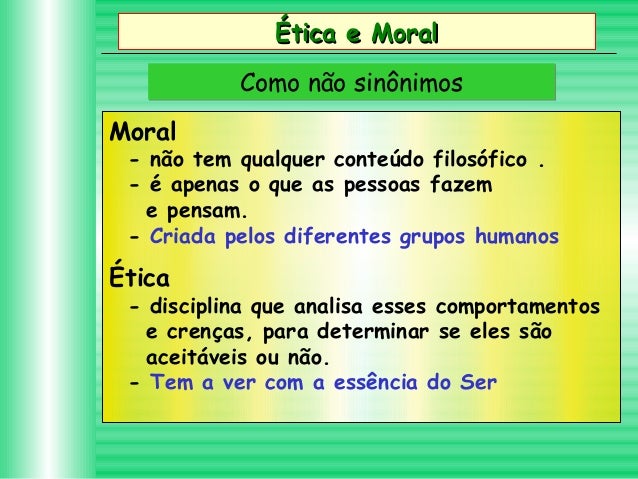 Ética e Moral

Como não sinônimos

Moral
- não tem qualquer conteúdo filosófico .
- é apenas o que as pessoas fazem e pensam.
- Criada pelos diferentes grupos humanos

Ética
- disciplina que analisa esses comportamentos e crenças, para determinar se eles são aceitáveis ou não.
- Tem a ver com a essência do Ser